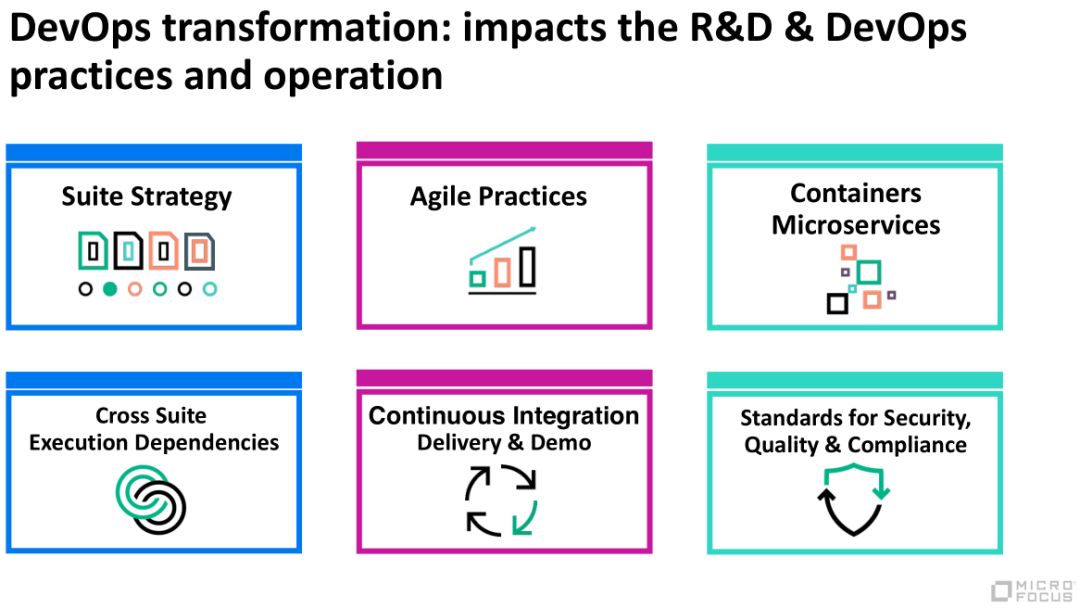 DevOps transformation: impacts the R&D & DevOps practices and operation

Suite Strategy

Agile Practices

Containers Microservices

Cross Suite Execution Dependencies

Continuous Integration Delivery & Demo

Standards for Security, Quality & Compliance

MICRO FOCUS